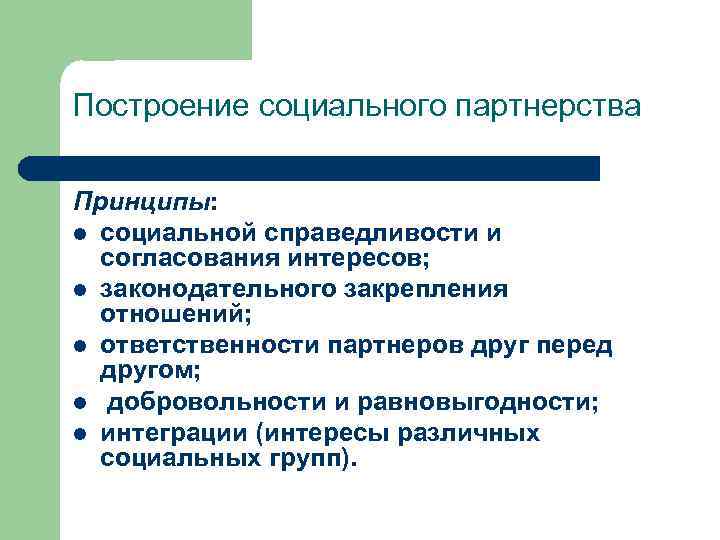 Построение социального партнерства

Принципы:

- социальной справедливости и согласования интересов;
- законодательного закрепления отношений;
- ответственности партнеров друг перед другом;
- добровольности и равновыгодности;
- интеграции (интересы различных социальных групп).